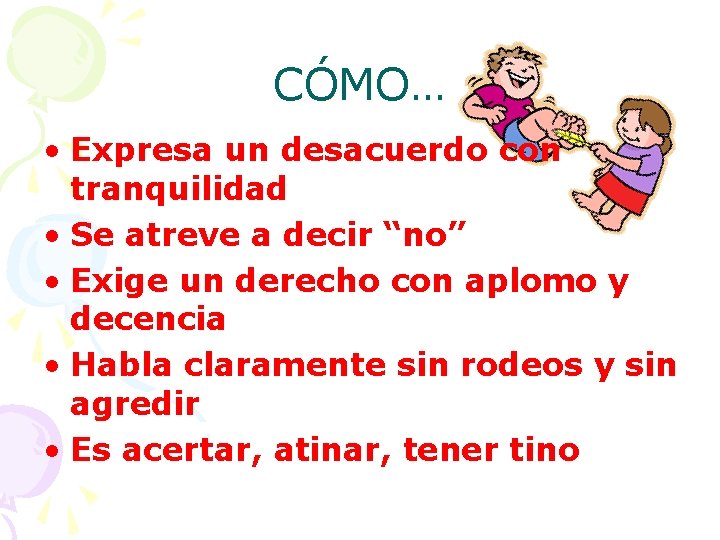 CÓMO…

• Expresa un desacuerdo con tranquilidad
• Se atreve a decir “no”
• Exige un derecho con aplomo y decencia
• Habla claramente sin rodeos y sin agredir
• Es acertar, atinar, tener tino